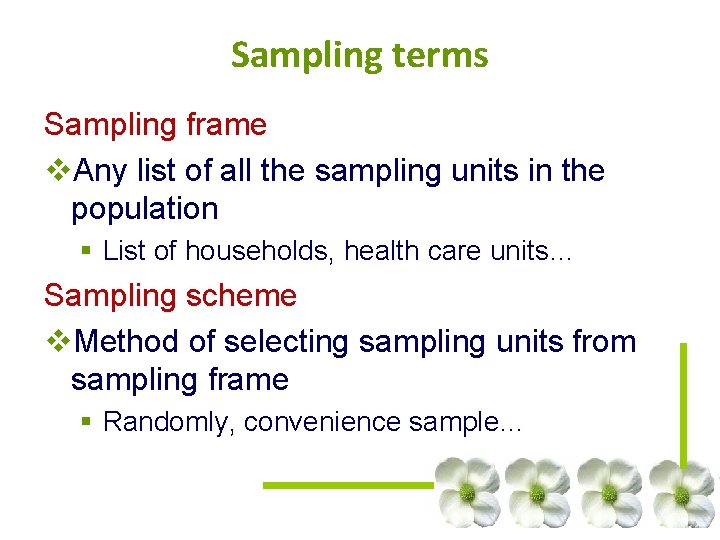 Sampling terms

Sampling frame

❖Any list of all the sampling units in the population

▪ List of households, health care units…

Sampling scheme

❖Method of selecting sampling units from sampling frame

▪ Randomly, convenience sample…